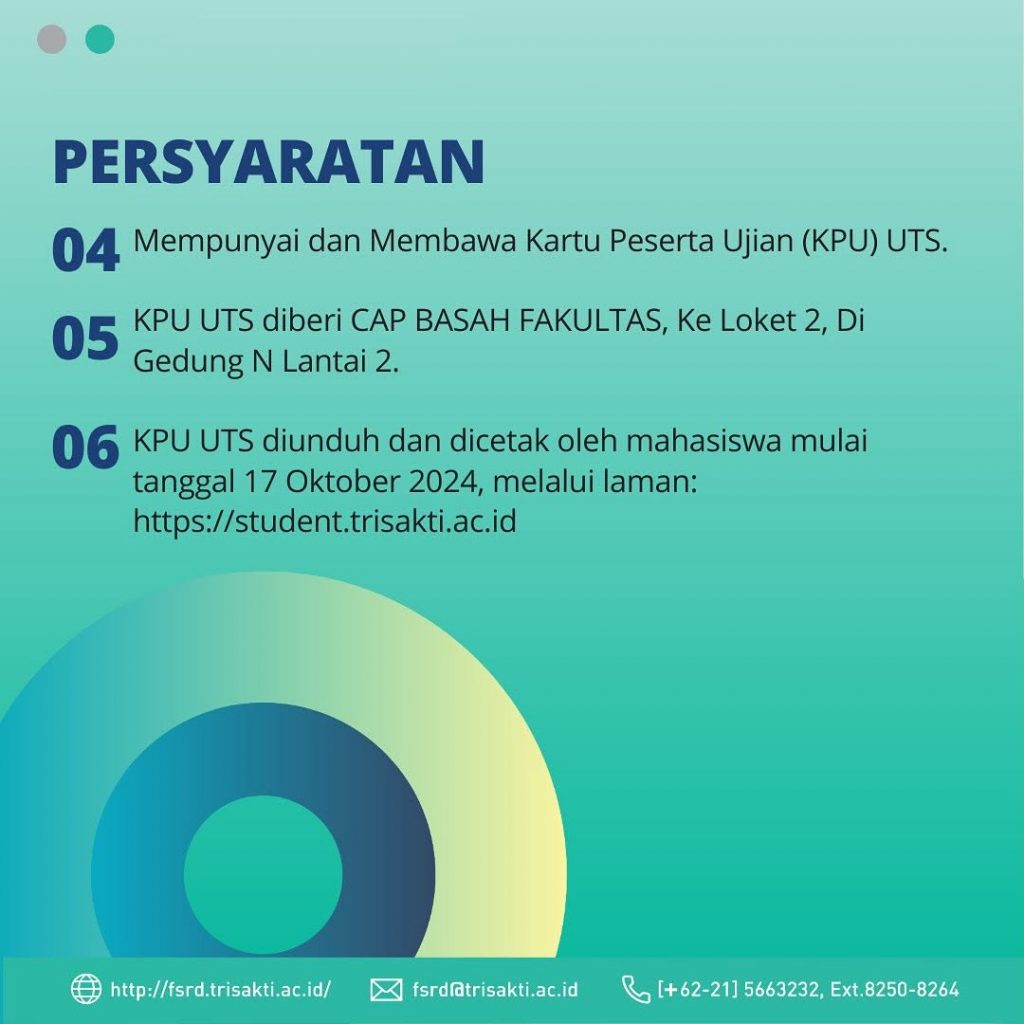 PERSYARATAN

04 Mempunyai dan Membawa Kartu Peserta Ujian (KPU) UTS.

05 KPU UTS diberi CAP BASAH FAKULTAS, Ke Loket 2, Di Gedung N Lantai 2.

06 KPU UTS diunduh dan dicetak oleh mahasiswa mulai tanggal 17 Oktober 2024, melalui laman: https://student.trisakti.ac.id

http://fsrd.trisakti.ac.id/ fsrd@trisakti.ac.id [+62-21] 5663232, Ext.8250-8264